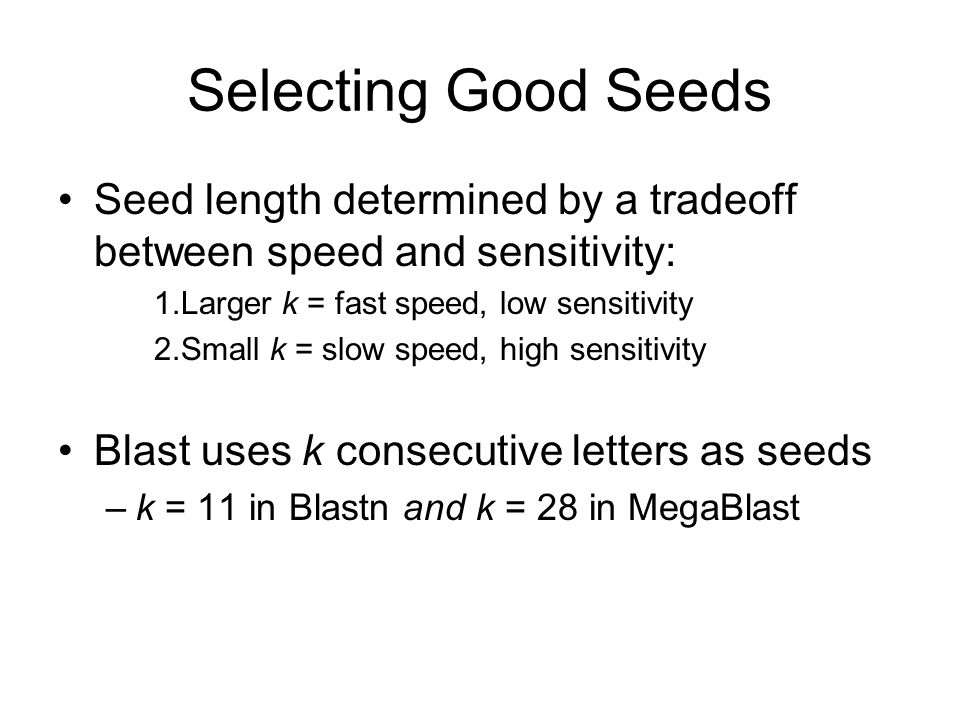 Selecting Good Seeds

• Seed length determined by a tradeoff between speed and sensitivity:

1.Larger $k$ = fast speed, low sensitivity

2.Small $k$ = slow speed, high sensitivity

• Blast uses $k$ consecutive letters as seeds

– $k$ = 11 in Blastn and $k$ = 28 in MegaBlast